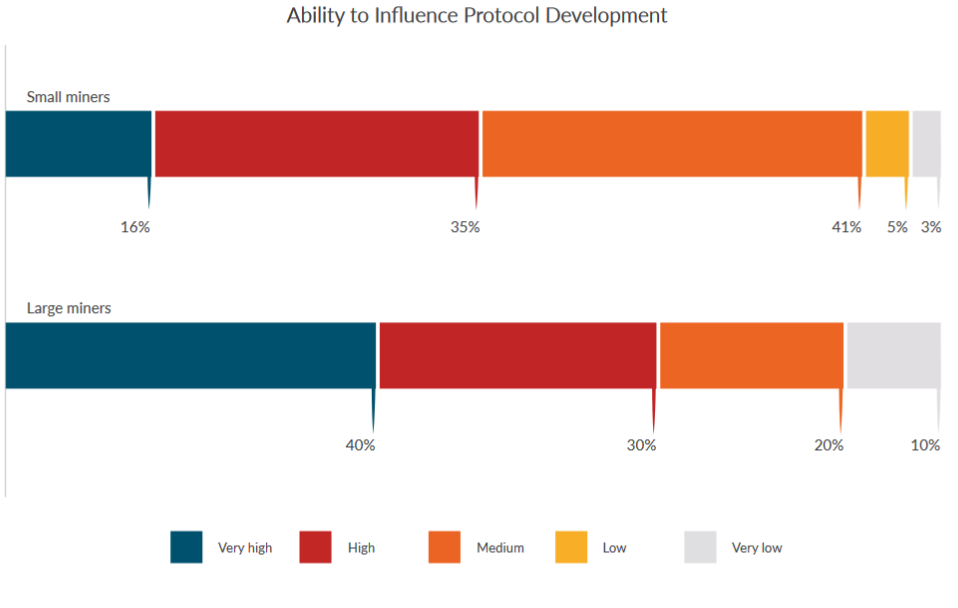 Ability to Influence Protocol Development

Small miners

16%

35%

41%

5%

3%

Large miners

40%

30%

20%

10%

Very high

High

Medium

Low

Very low